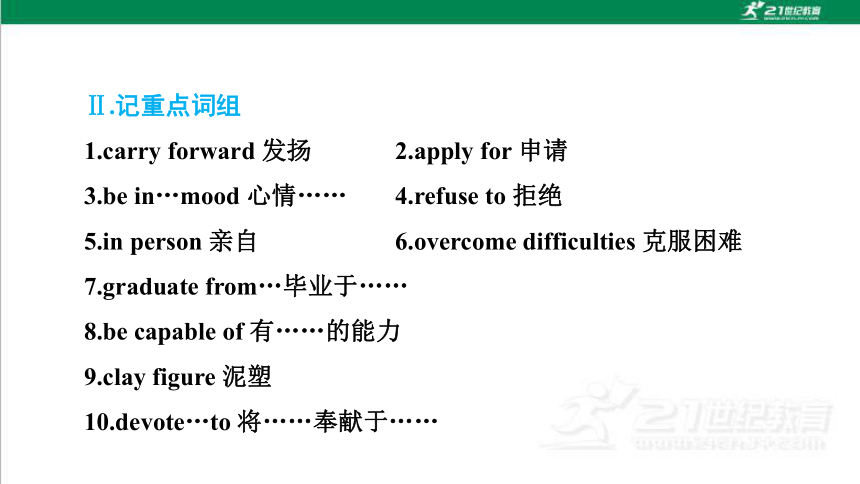 21世纪教育

Ⅱ.记重点词组

1.carry forward 发扬

2.apply for 申请

3.be in…mood 心情……

4.refuse to 拒绝

5.in person 亲自

6.overcome difficulties 克服困难

7.graduate from…毕业于……

8.be capable of 有……的能力

9.clay figure 泥塑

10.devote…to 将……奉献于……

21世纪教育